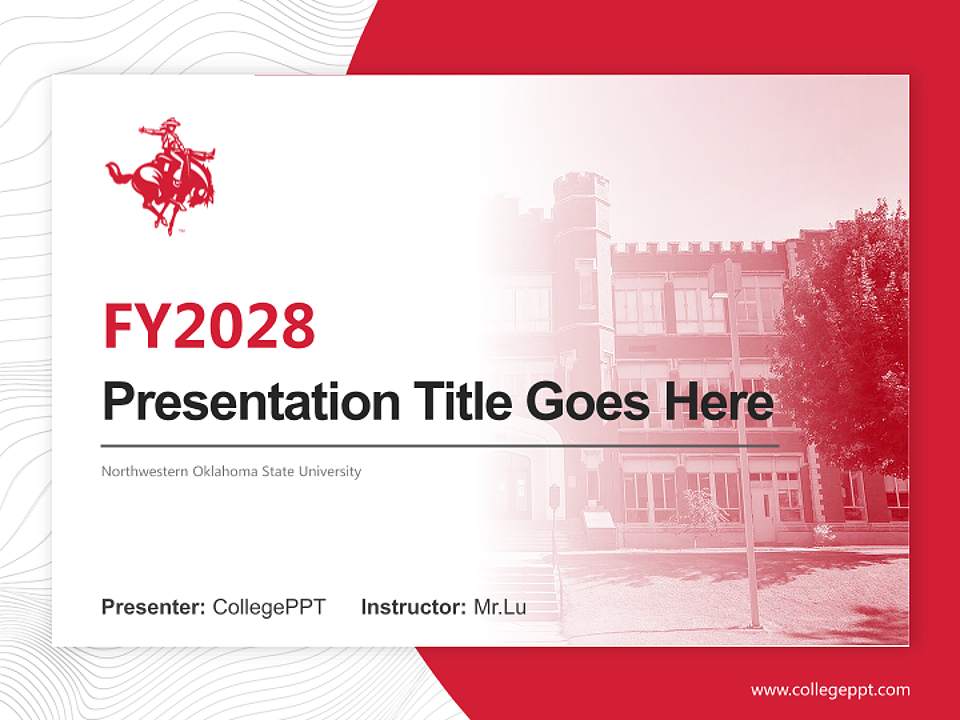 FY2028

Presentation Title Goes Here

Northwestern Oklahoma State University

Presenter: CollegePPT    Instructor: Mr.Lu

www.collegeppt.com